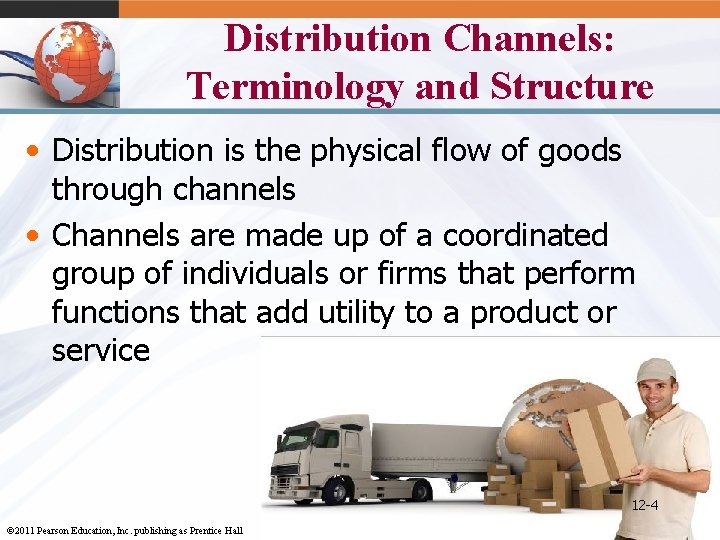 Distribution Channels: Terminology and Structure

• Distribution is the physical flow of goods through channels

• Channels are made up of a coordinated group of individuals or firms that perform functions that add utility to a product or service

12-4

©2011 Pearson Education, Inc. publishing as Prentice Hall